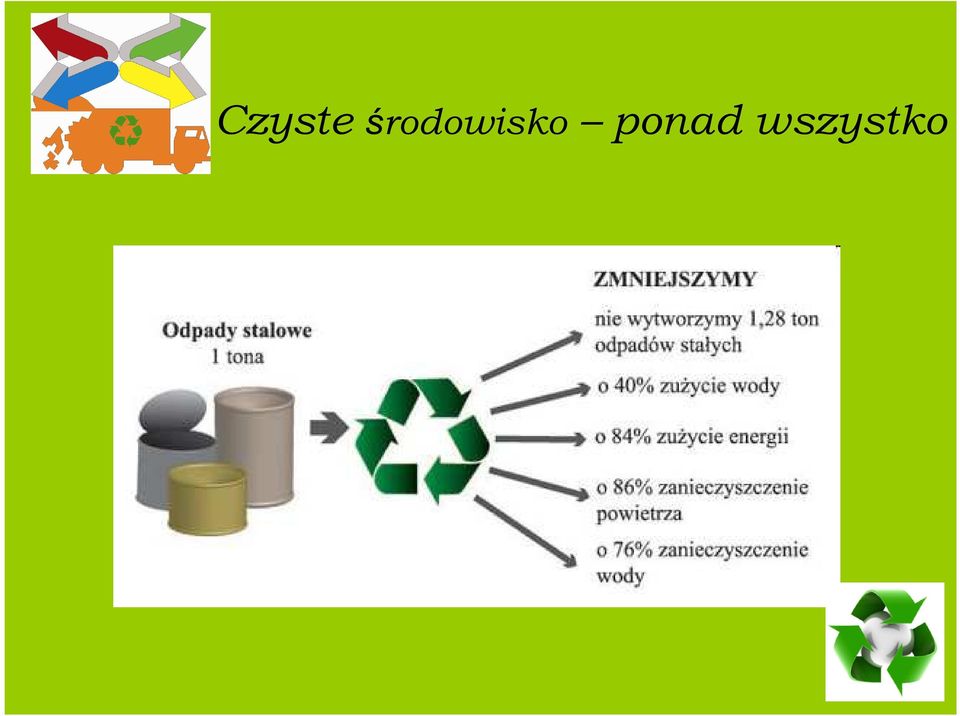 Czyste środowisko – ponad wszystko

Odpady stalowe
1 tona

ZMNIEJSZYMY

nie wytworzymy 1,28 ton odpadów stałych

o 40% zużycie wody

o 84% zużycie energii

o 86% zanieczyszczenie powietrza

o 76% zanieczyszczenie wody